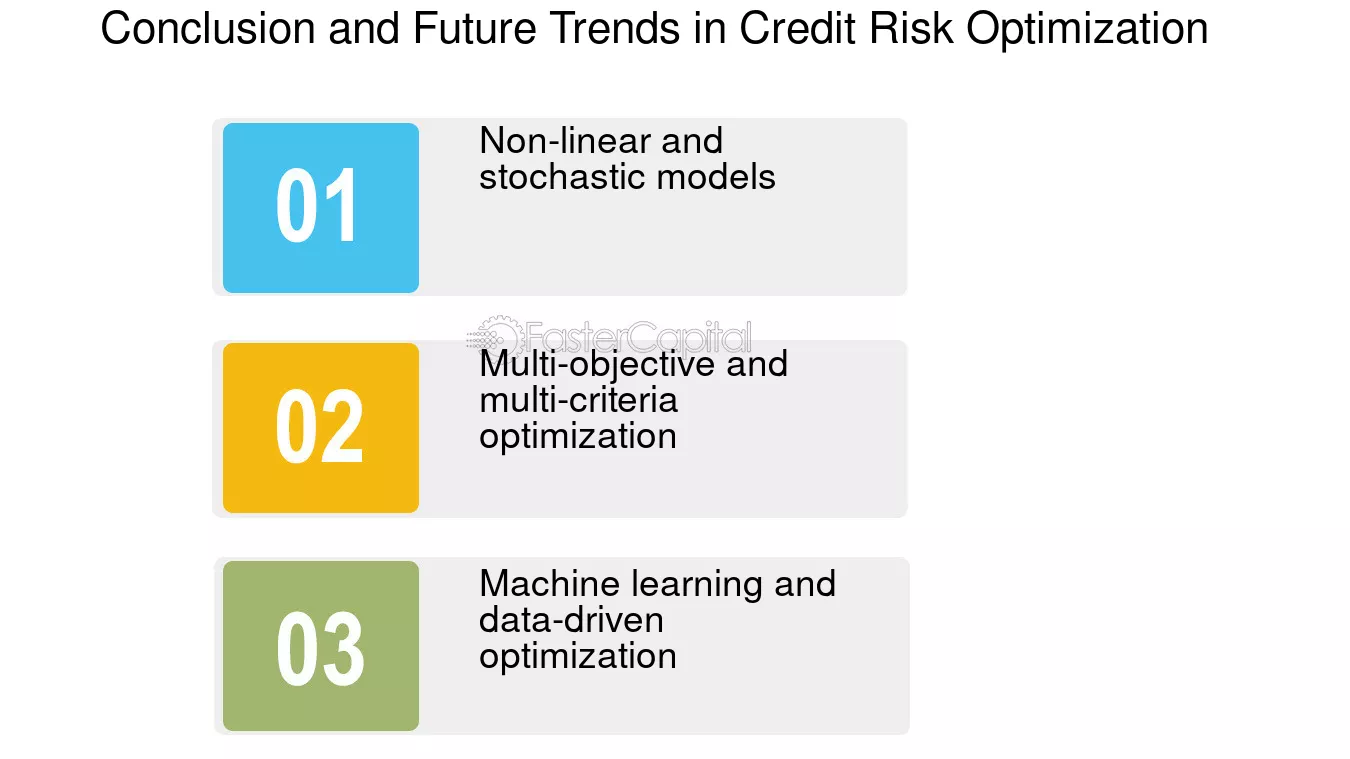 Conclusion and Future Trends in Credit Risk Optimization

01

Non-linear and stochastic models

FasterCapital

02

Multi-objective and multi-criteria optimization

03

Machine learning and data-driven optimization